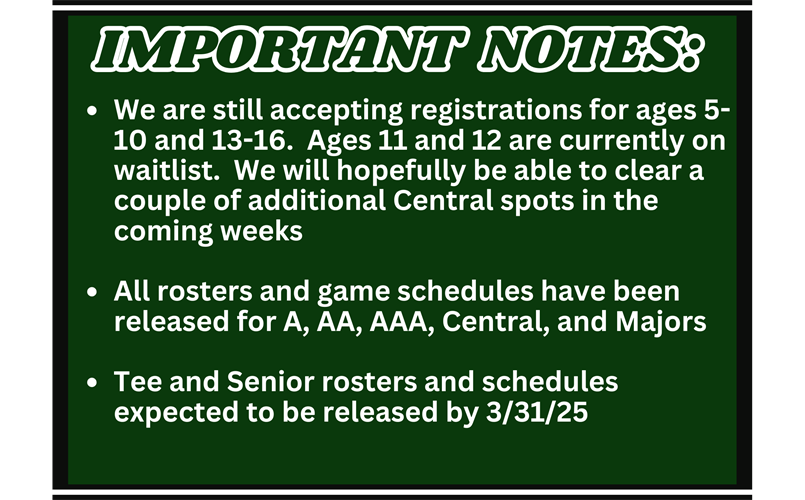 IMPORTANT NOTES:

• We are still accepting registrations for ages 5-10 and 13-16. Ages 11 and 12 are currently on waitlist. We will hopefully be able to clear a couple of additional Central spots in the coming weeks

• All rosters and game schedules have been released for A, AA, AAA, Central, and Majors

• Tee and Senior rosters and schedules expected to be released by 3/31/25